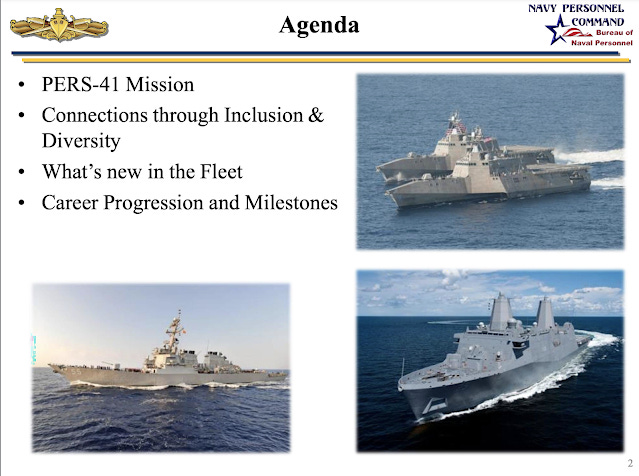 Agenda

NAVY PERSONNEL COMMAND
Bureau of Naval Personnel

• PERS-41 Mission
• Connections through Inclusion & Diversity
• What's new in the Fleet
• Career Progression and Milestones

2